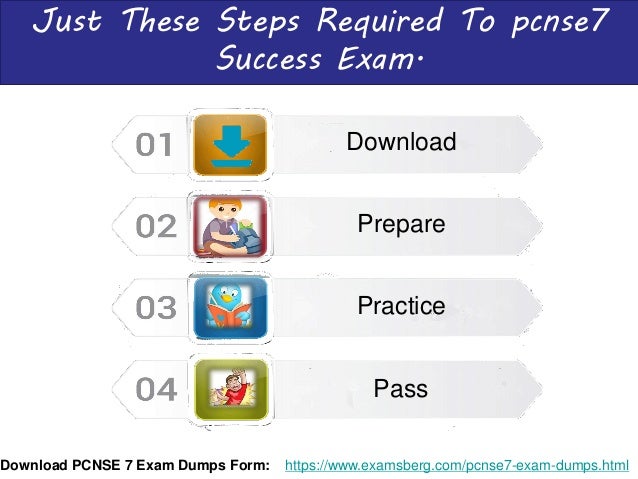 Just These Steps Required To pcnse7 Success Exam.

01

Download

02

Prepare

03

Practice

04

Pass

Download PCNSE 7 Exam Dumps Form: https://www.examsberg.com/pcnse7-exam-dumps.html